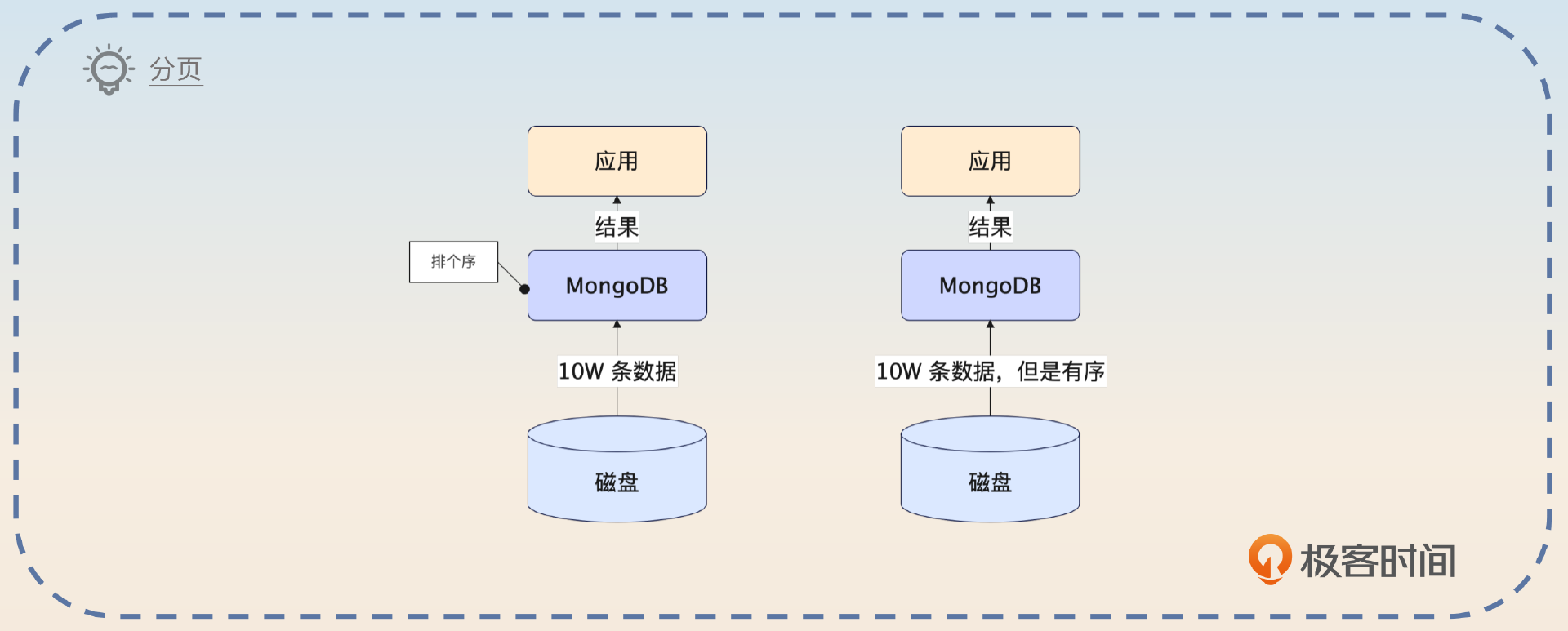 分页

应用

结果

排个序

MongoDB

10W 条数据

磁盘

应用

结果

MongoDB

10W 条数据，但是有序

磁盘

极客时间